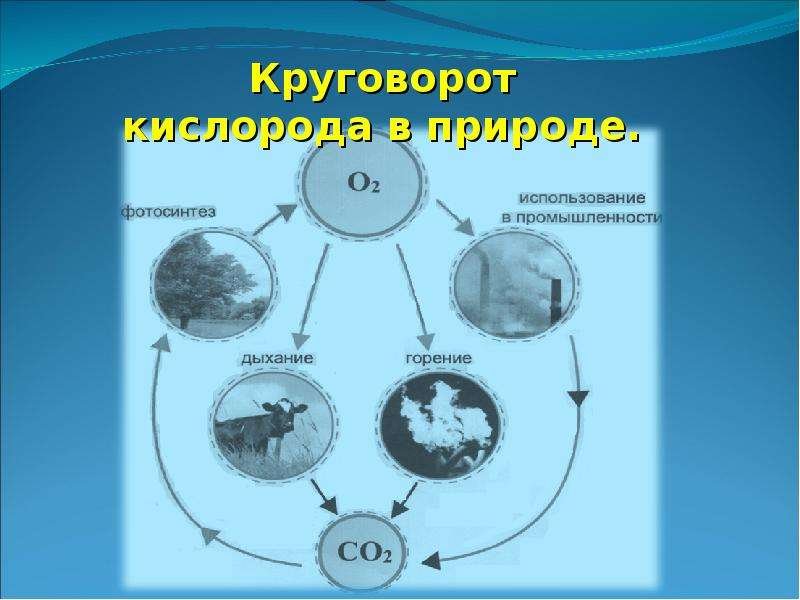 Круговорот кислорода в природе.

$O_2$

фотосинтез

использование в промышленности

дыхание

горение

$CO_2$